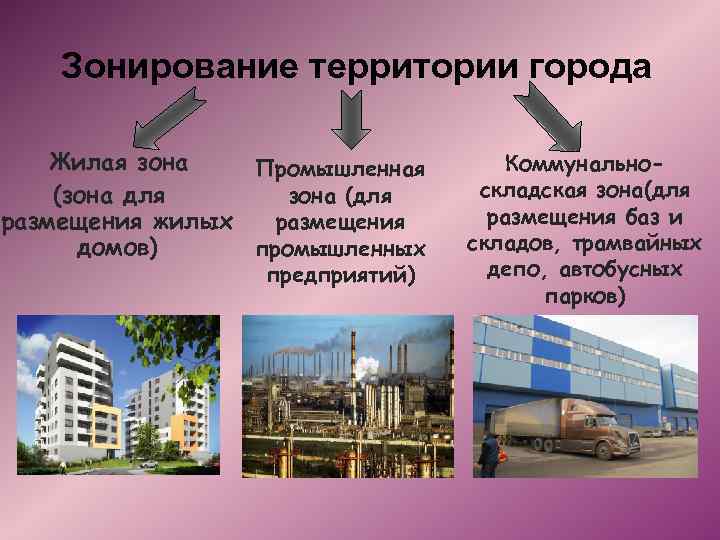 Зонирование территории города

Жилая зона (зона для размещения жилых домов)

Промышленная зона (для размещения промышленных предприятий)

Коммунально-складская зона(для размещения баз и складов, трамвайных депо, автобусных парков)